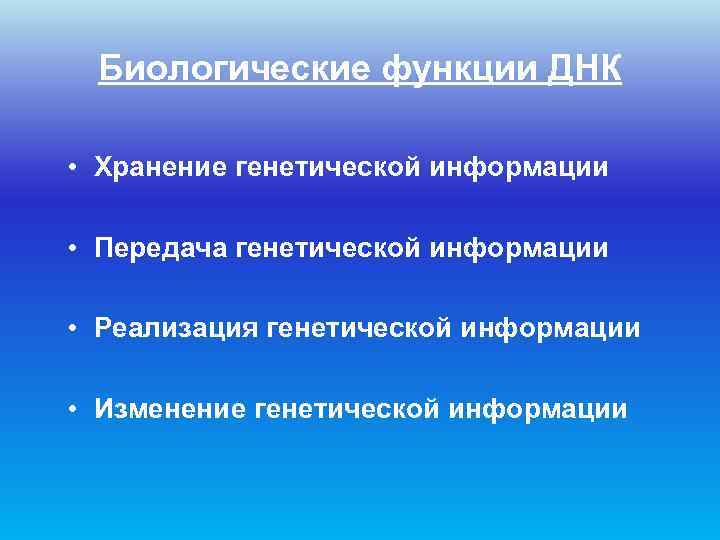 Биологические функции ДНК

• Хранение генетической информации

• Передача генетической информации

• Реализация генетической информации

• Изменение генетической информации